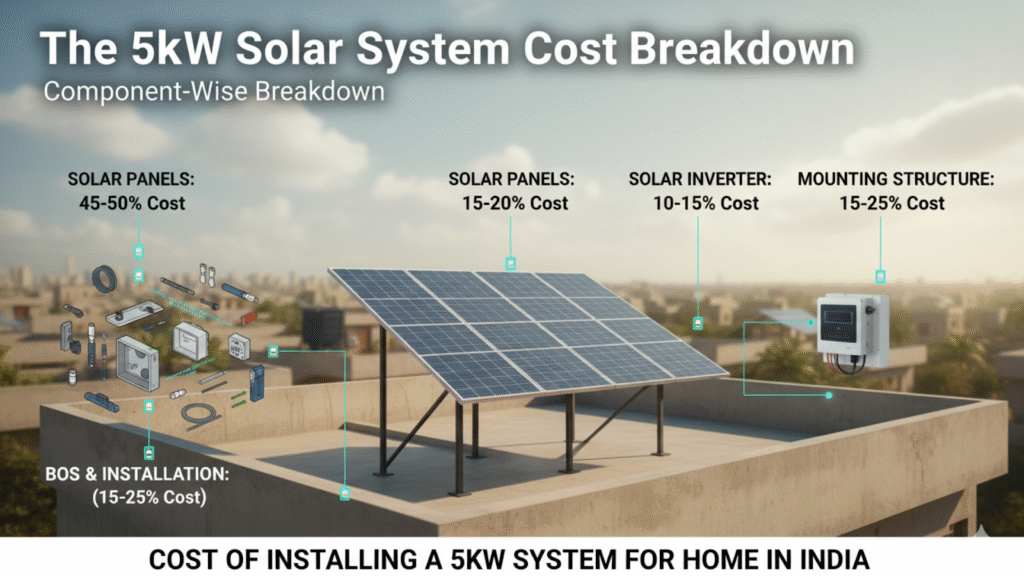 The 5kW Solar System Cost Breakdown

Component-Wise Breakdown

SOLAR PANELS: 45-50% Cost

SOLAR PANELS: 15-20% Cost

SOLAR INVERTER: 10-15% Cost

MOUNTING STRUCTURE: 15-25% Cost

BOS & INSTALLATION: (15-25% Cost)

COST OF INSTALLING A 5KW SYSTEM FOR HOME IN INDIA